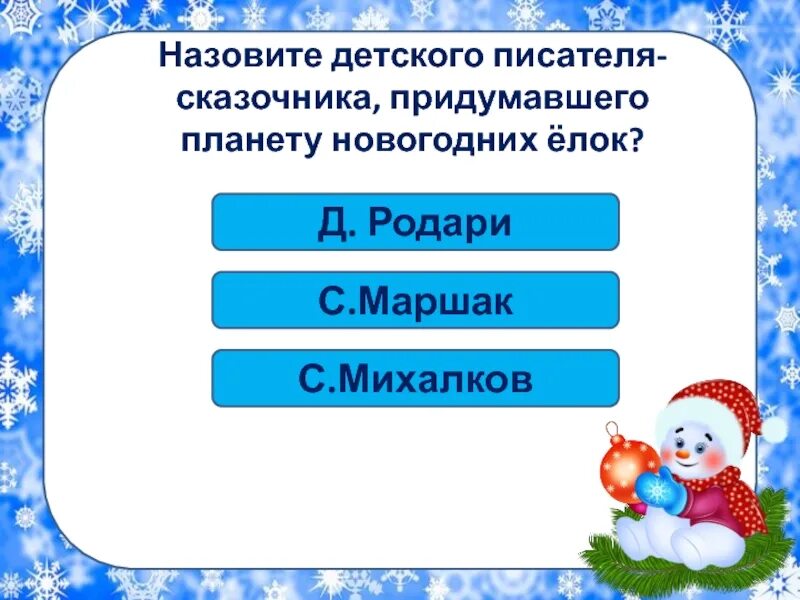 Назовите детского писателя-сказочника, придумавшего планету новогодних ёлок?

Д. Родари

С.Маршак

С.Михалков